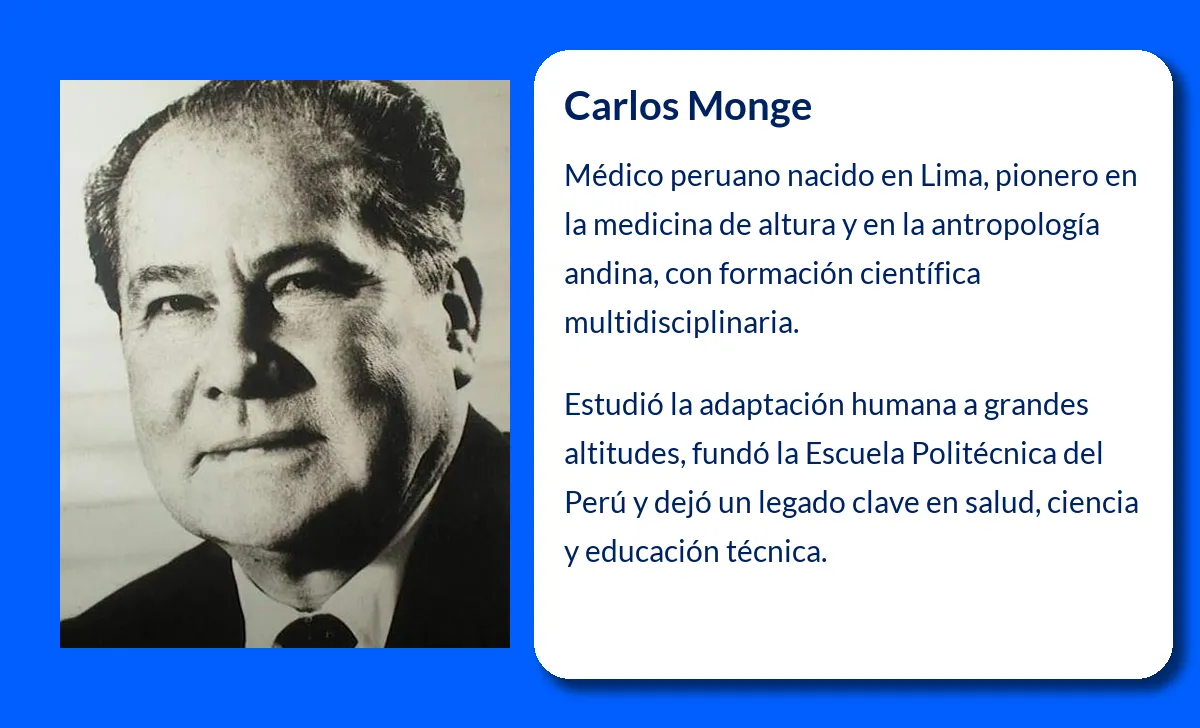 Carlos Monge

Médico peruano nacido en Lima, pionero en la medicina de altura y en la antropología andina, con formación científica multidisciplinaria.

Estudió la adaptación humana a grandes altitudes, fundó la Escuela Politécnica del Perú y dejó un legado clave en salud, ciencia y educación técnica.